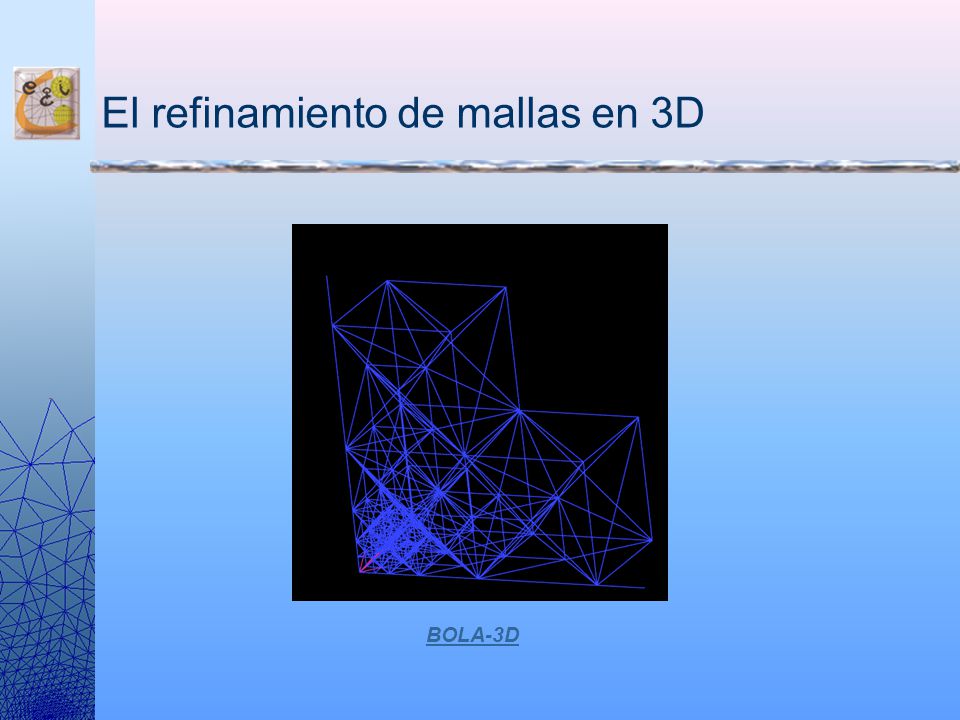 El refinamiento de mallas en 3D

BOLA-3D